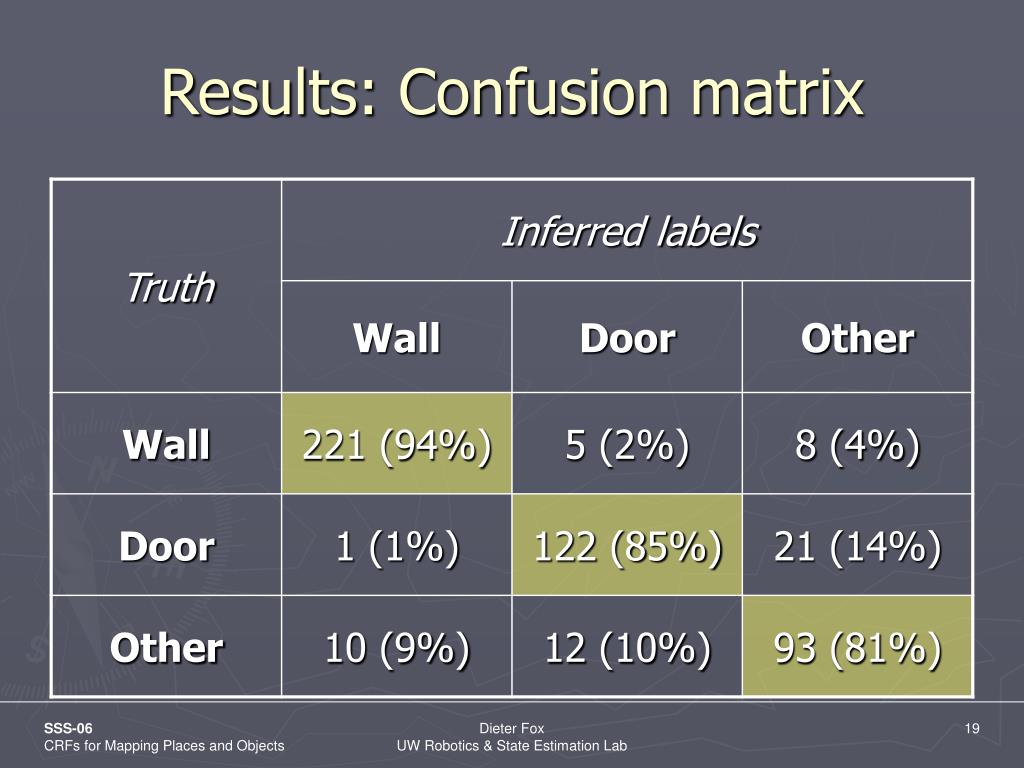 Results: Confusion matrix

| Truth | Inferred labels | | |
|---|---|---|---|
| | Wall | Door | Other |
| Wall | 221 (94%) | 5 (2%) | 8 (4%) |
| Door | 1 (1%) | 122 (85%) | 21 (14%) |
| Other | 10 (9%) | 12 (10%) | 93 (81%) |

SSS-06
CRFs for Mapping Places and Objects

Dieter Fox
UW Robotics & State Estimation Lab

19